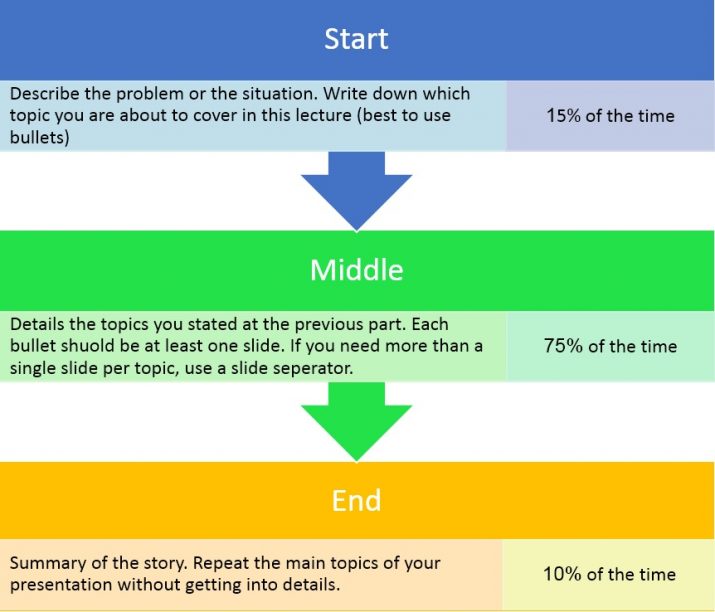 Start

Describe the problem or the situation. Write down which topic you are about to cover in this lecture (best to use bullets)

15% of the time

Middle

Details the topics you stated at the previous part. Each bullet shuold be at least one slide. If you need more than a single slide per topic, use a slide seperator.

75% of the time

End

Summary of the story. Repeat the main topics of your presentation without getting into details.

10% of the time